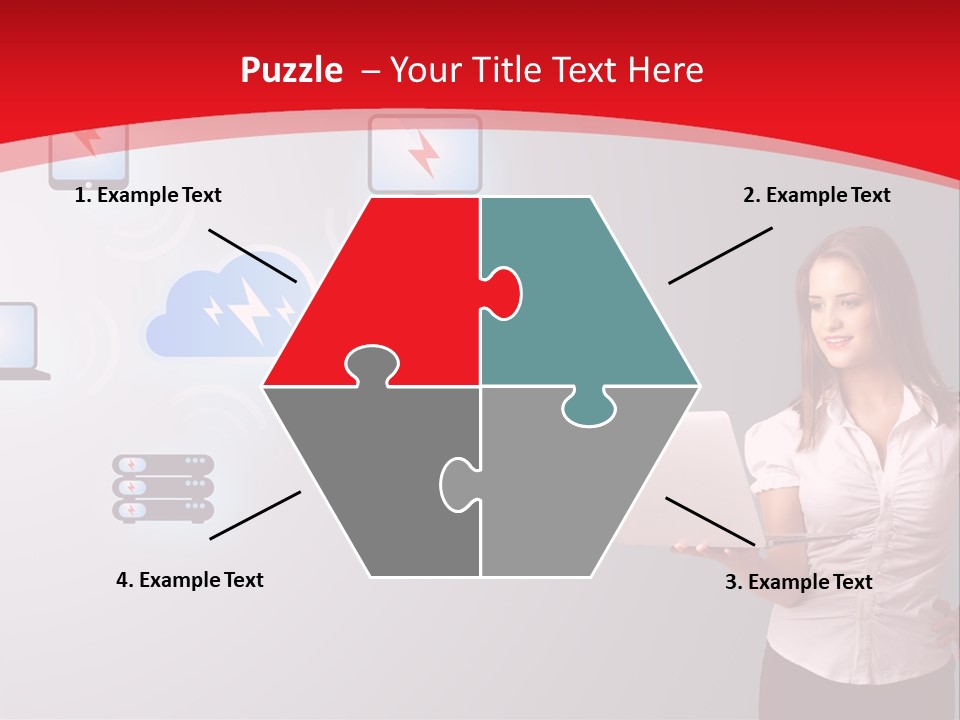 Puzzle – Your Title Text Here

1. Example Text

2. Example Text

4. Example Text

3. Example Text